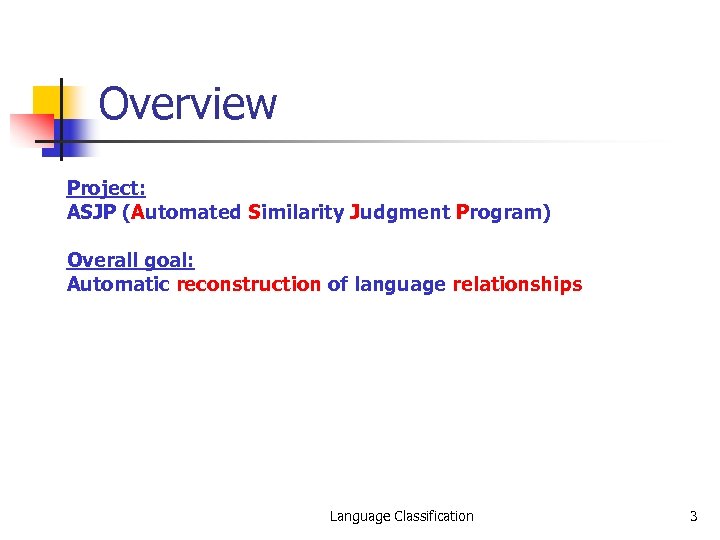 Overview

Project:
ASJP (Automated Similarity Judgment Program)

Overall goal:
Automatic reconstruction of language relationships

Language Classification

3